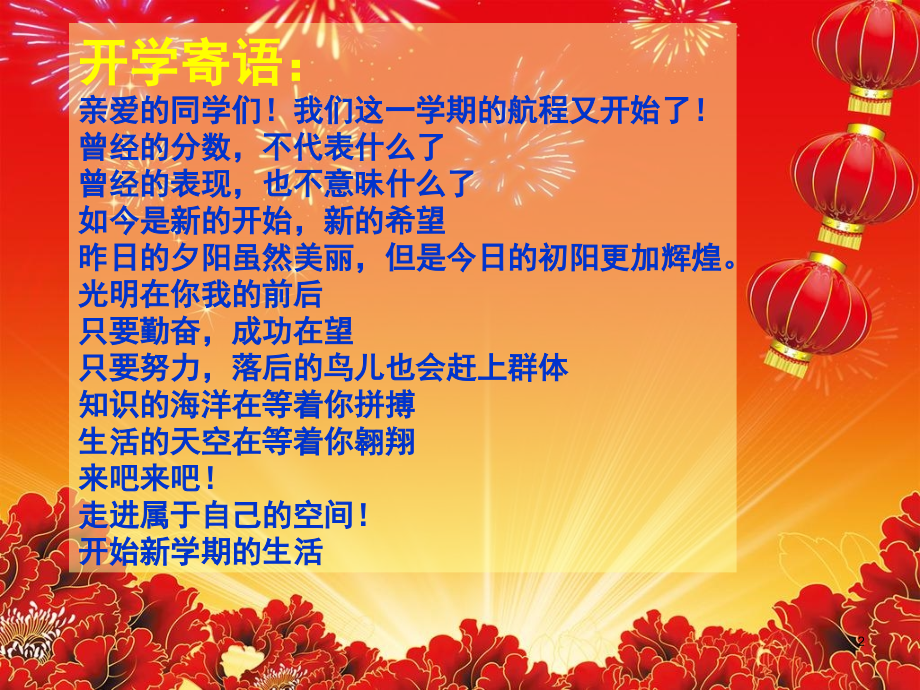 开学寄语：
亲爱的同学们！我们这一学期的航程又开始了！
曾经的分数，不代表什么了
曾经的表现，也不意味什么了
如今是新的开始，新的希望
昨日的夕阳虽然美丽，但是今日的初阳更加辉煌。
光明在你我的前后
只要勤奋，成功在望
只要努力，落后的鸟儿也会赶上群体
知识的海洋在等着你拼搏
生活的天空在等着你翱翔
来吧来吧！
走进属于自己的空间！
开始新学期的生活

2